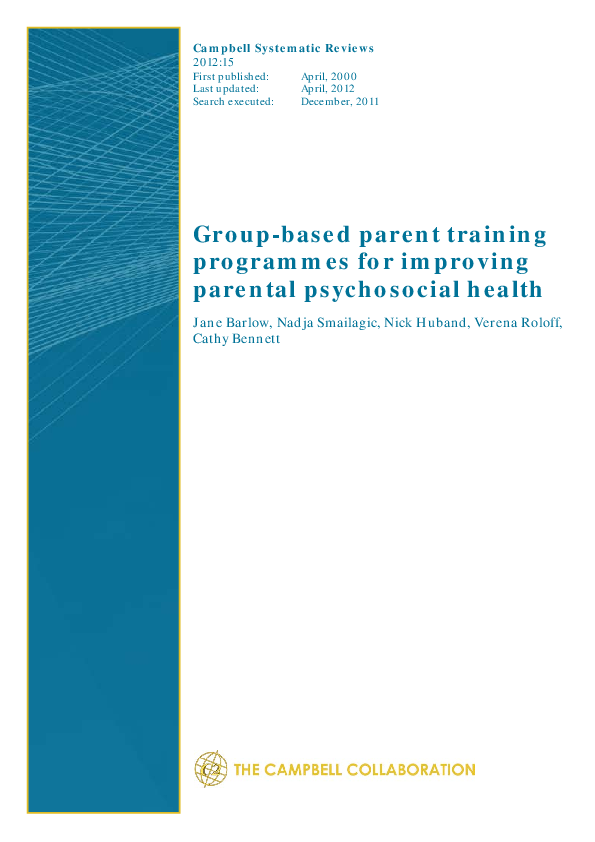 Campbell Systematic Reviews
2012:15
First published: April, 2000
Last updated: April, 2012
Search executed: December, 2011

Group-based parent training programmes for improving parental psychosocial health

Jane Barlow, Nadja Smailagic, Nick Huband, Verena Roloff, Cathy Bennett

C2

THE CAMPBELL COLLABORATION